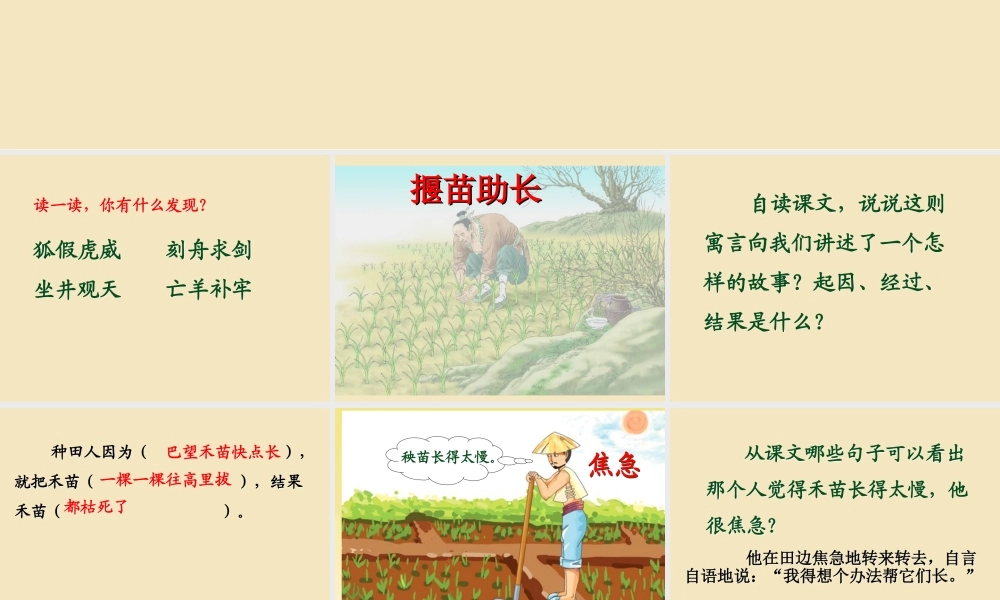 读一读，你有什么发现？

狐假虎威　　刻舟求剑

坐井观天　　亡羊补牢

揠苗助长

自读课文，说说这则寓言向我们讲述了一个怎样的故事？起因、经过、结果是什么？

种田人因为（ 巴望禾苗快点长 ），就把禾苗（ 一棵一棵往高里拔 ），结果禾苗（ 都枯死了 ）。

秧苗长得太慢。

焦急

从课文哪些句子可以看出那个人觉得禾苗长得太慢，他很焦急？

他在田边焦急地转来转去，自言自语地说：“我得想个办法帮它们长。”